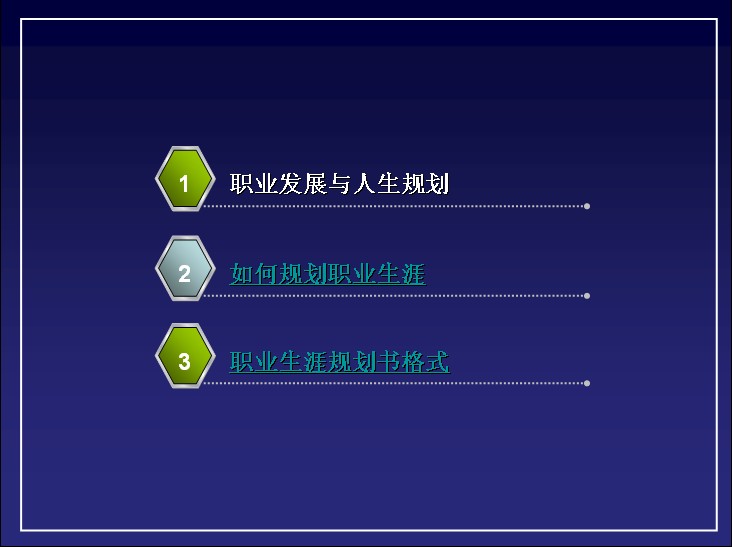 1 职业发展与人生规划

2 如何规划职业生涯

3 职业生涯规划书格式